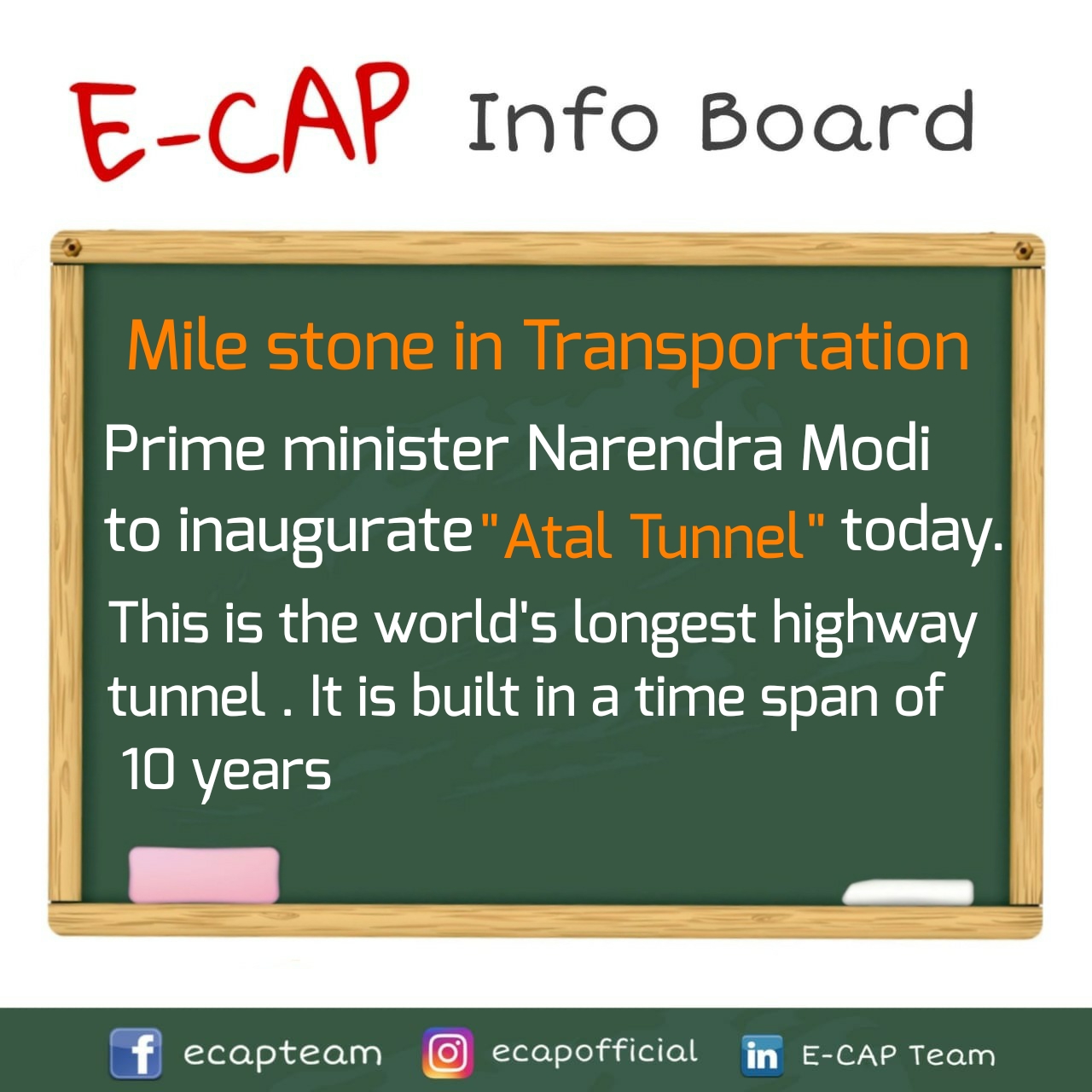 E-CAP Info Board

Mile stone in Transportation

Prime minister Narendra Modi to inaugurate "Atal Tunnel" today.

This is the world's longest highway tunnel . It is built in a time span of 10 years

ecapteam ecapofficial E-CAP Team